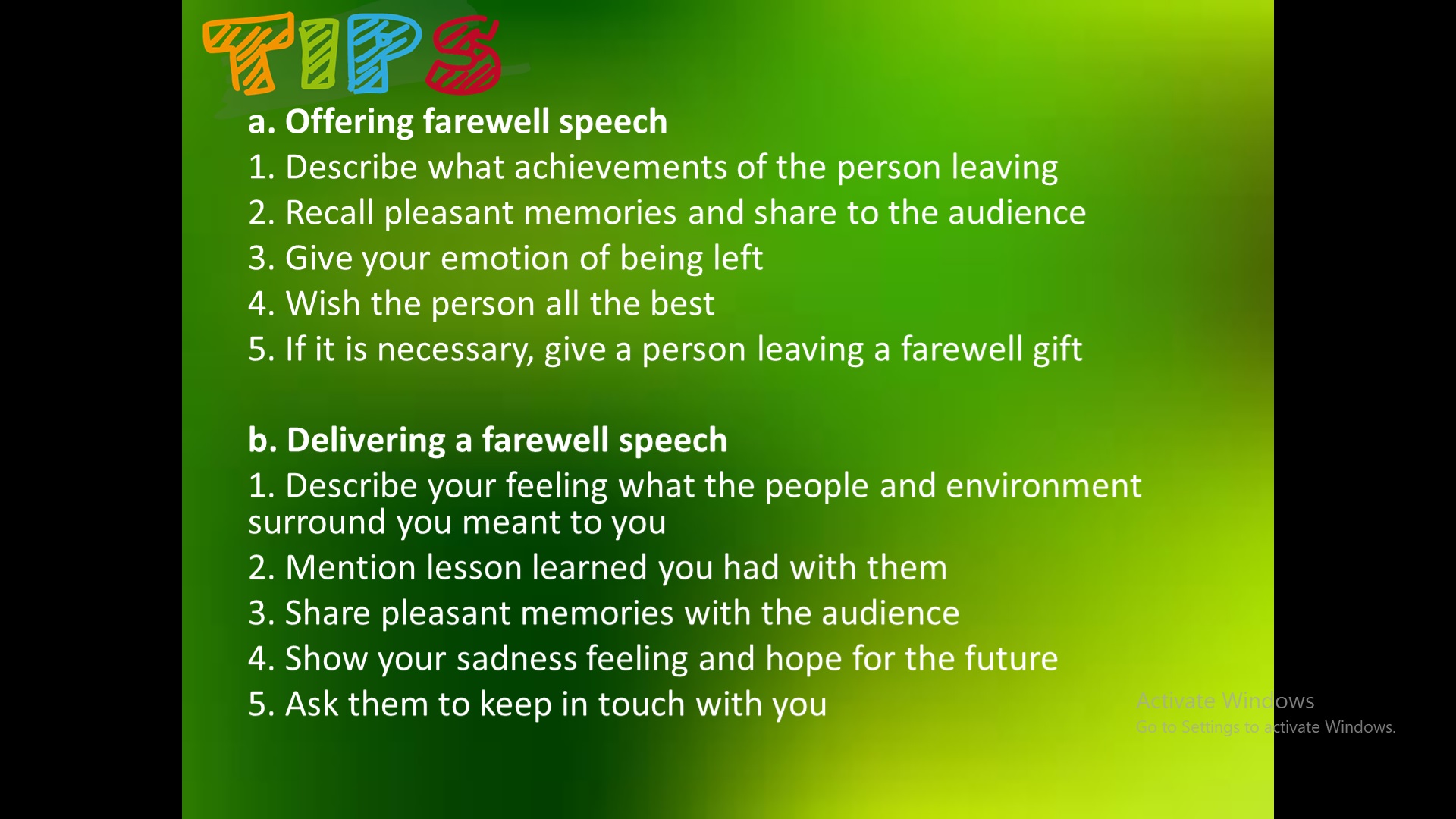 TIPS

a. Offering farewell speech

1. Describe what achievements of the person leaving
2. Recall pleasant memories and share to the audience
3. Give your emotion of being left
4. Wish the person all the best
5. If it is necessary, give a person leaving a farewell gift

b. Delivering a farewell speech

1. Describe your feeling what the people and environment surround you meant to you
2. Mention lesson learned you had with them
3. Share pleasant memories with the audience
4. Show your sadness feeling and hope for the future
5. Ask them to keep in touch with you

Activate Windows
Go to Settings to activate Windows.